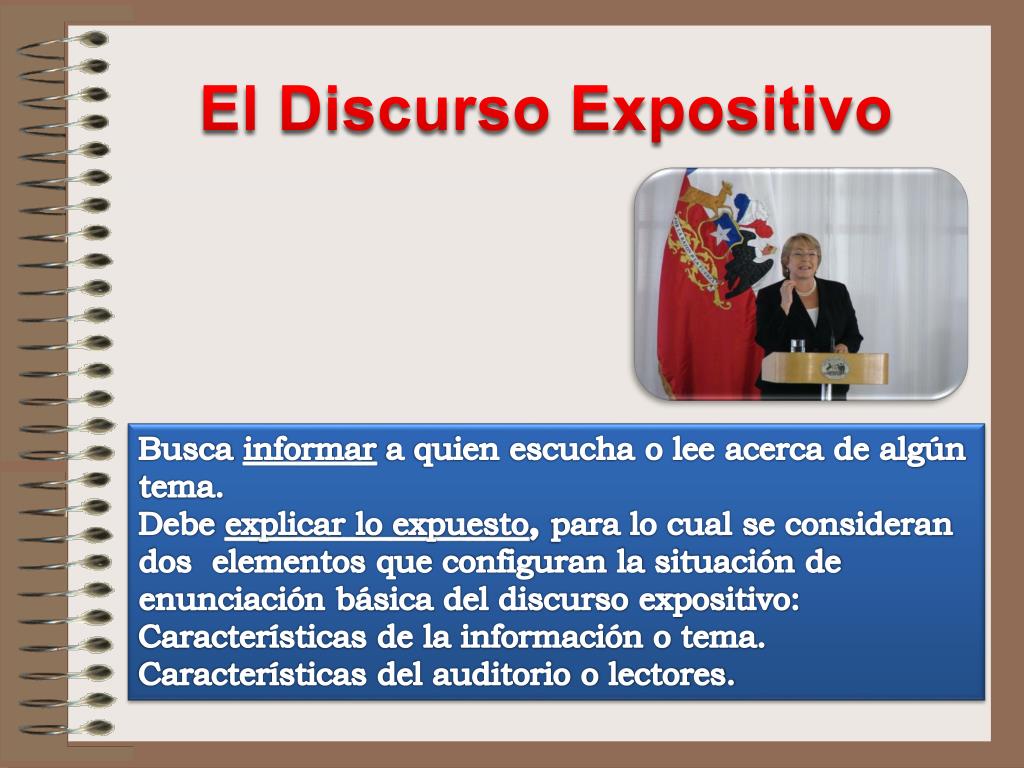 El Discurso Expositivo

Busca informar a quien escucha o lee acerca de algún tema.
Debe explicar lo expuesto, para lo cual se consideran dos elementos que configuran la situación de enunciación básica del discurso expositivo:
Características de la información o tema.
Características del auditorio o lectores.